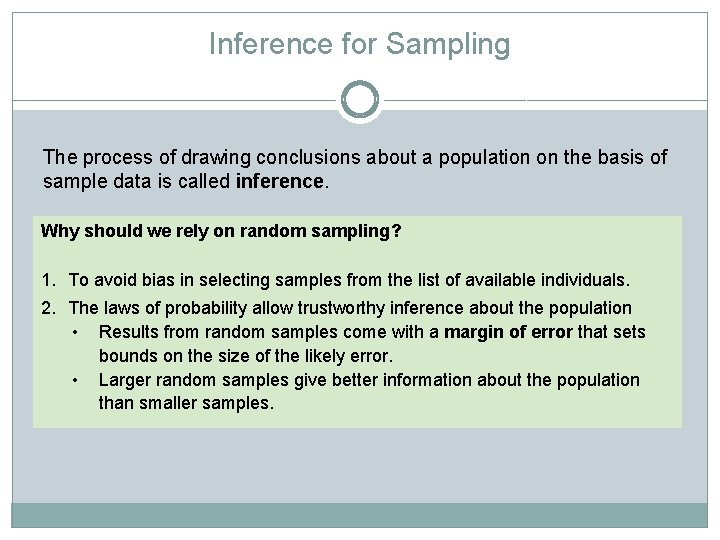 Inference for Sampling

The process of drawing conclusions about a population on the basis of sample data is called inference.

Why should we rely on random sampling?

1. To avoid bias in selecting samples from the list of available individuals.
2. The laws of probability allow trustworthy inference about the population
   • Results from random samples come with a margin of error that sets bounds on the size of the likely error.
   • Larger random samples give better information about the population than smaller samples.